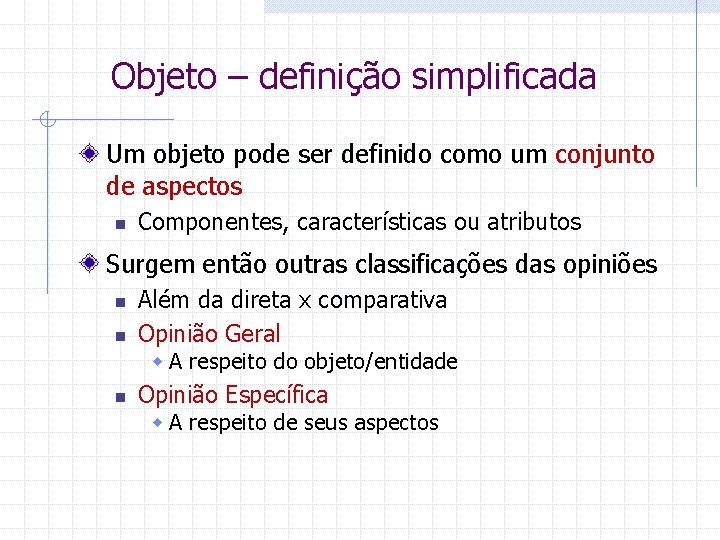 Objeto – definição simplificada

Um objeto pode ser definido como um conjunto de aspectos

Componentes, características ou atributos

Surgem então outras classificações das opiniões

Além da direta x comparativa

Opinião Geral

A respeito do objeto/entidade

Opinião Específica

A respeito de seus aspectos